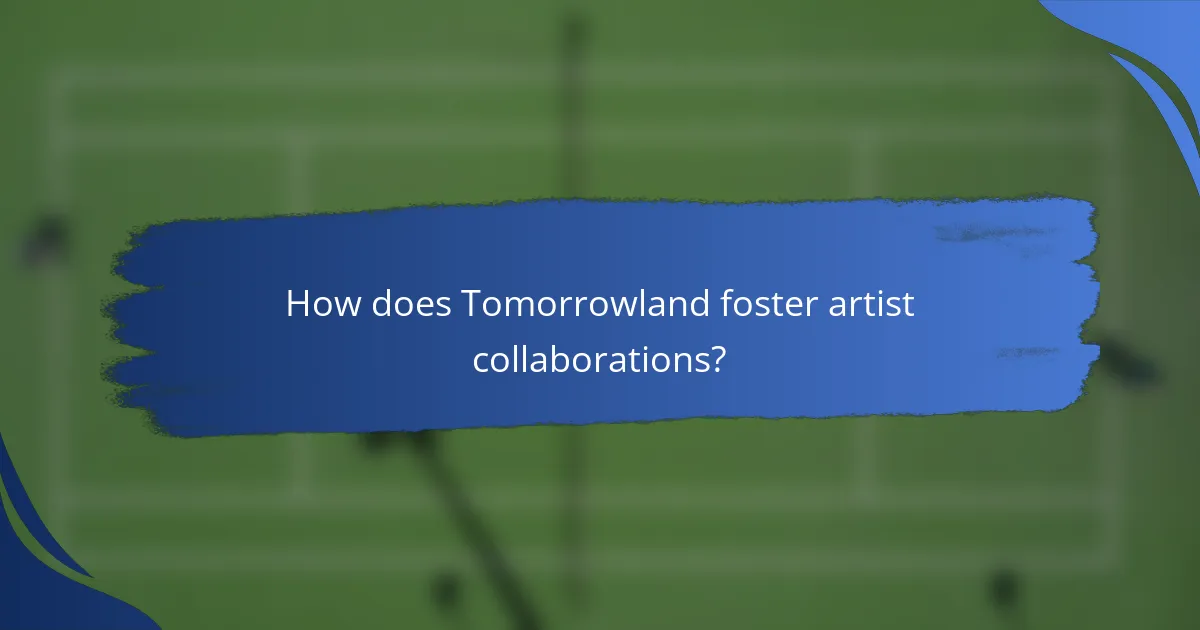 How does Tomorrowland foster artist collaborations?